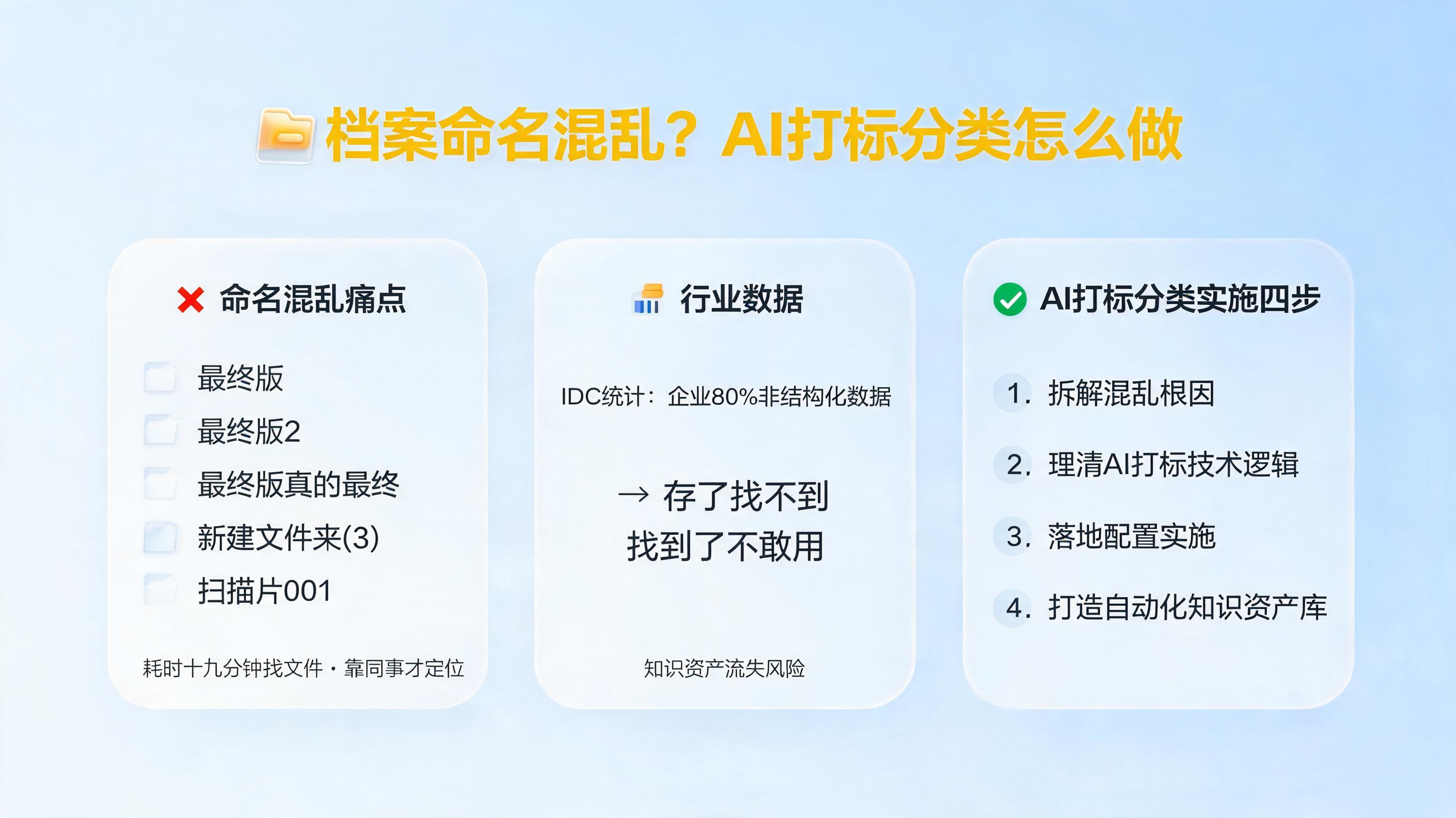 档案命名混乱？AI打标分类怎么做

命名混乱痛点

最终版
最终版2
最终版真的最终
新建文件来(3)
扫描片001

耗时十九分钟找文件 · 靠同事才定位

行业数据

IDC统计：企业80%非结构化数据

→ 存了找不到
找到了不敢用

知识资产流失风险

AI打标分类实施四步

1. 拆解混乱根因
2. 理清AI打标技术逻辑
3. 落地配置实施
4. 打造自动化知识资产库